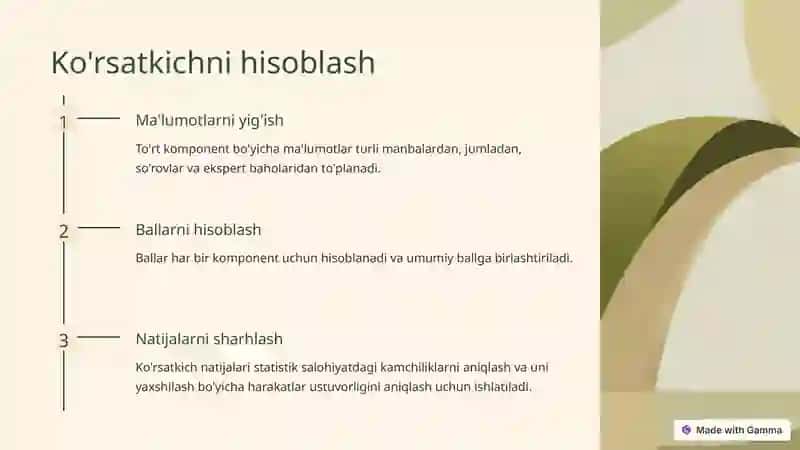 Ko'rsatkichni hisoblash

1

Ma'lumotlarni yig'ish

To'rt komponent bo'yicha ma'lumotlar turli manbalardan, jumladan, so'rovlar va ekspert baholaridan to'planadi.

2

Ballarni hisoblash

Ballar har bir komponent uchun hisoblanadi va umumiy ballga birlashtiriladi.

3

Natijalarni sharhlash

Ko'rsatkich natijalari statistik salohiyatdagi kamchiliklarni aniqlash va uni yaxshilash bo'yicha harakatlar ustuvorligini aniqlash uchun ishlatiladi.

Made with Gamma